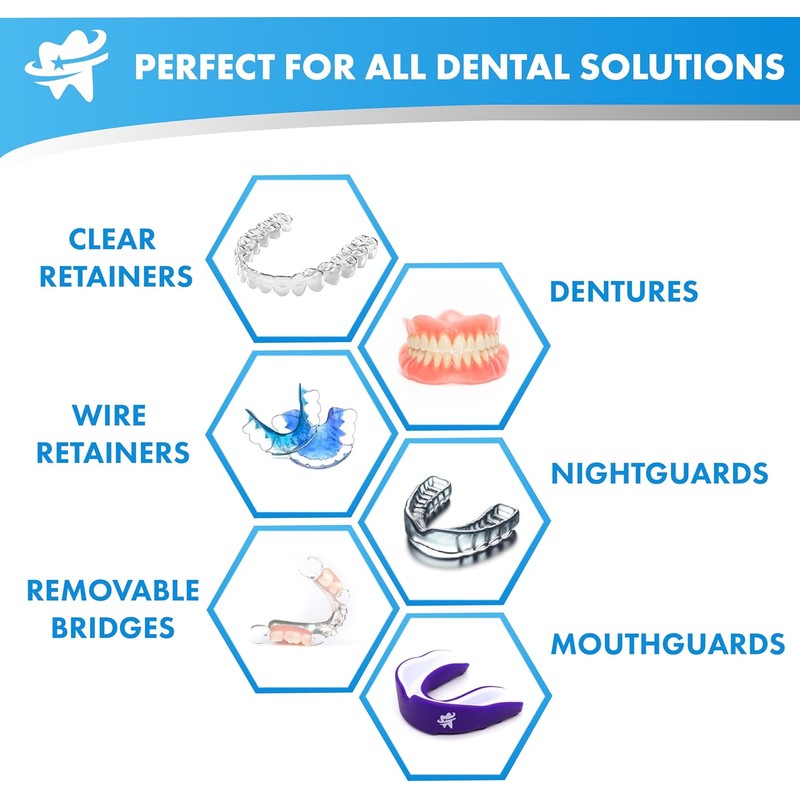 PERFECT FOR ALL DENTAL SOLUTIONS

CLEAR RETAINERS

DENTURES

WIRE RETAINERS

NIGHTGUARDS

REMOVABLE BRIDGES

MOUTHGUARDS